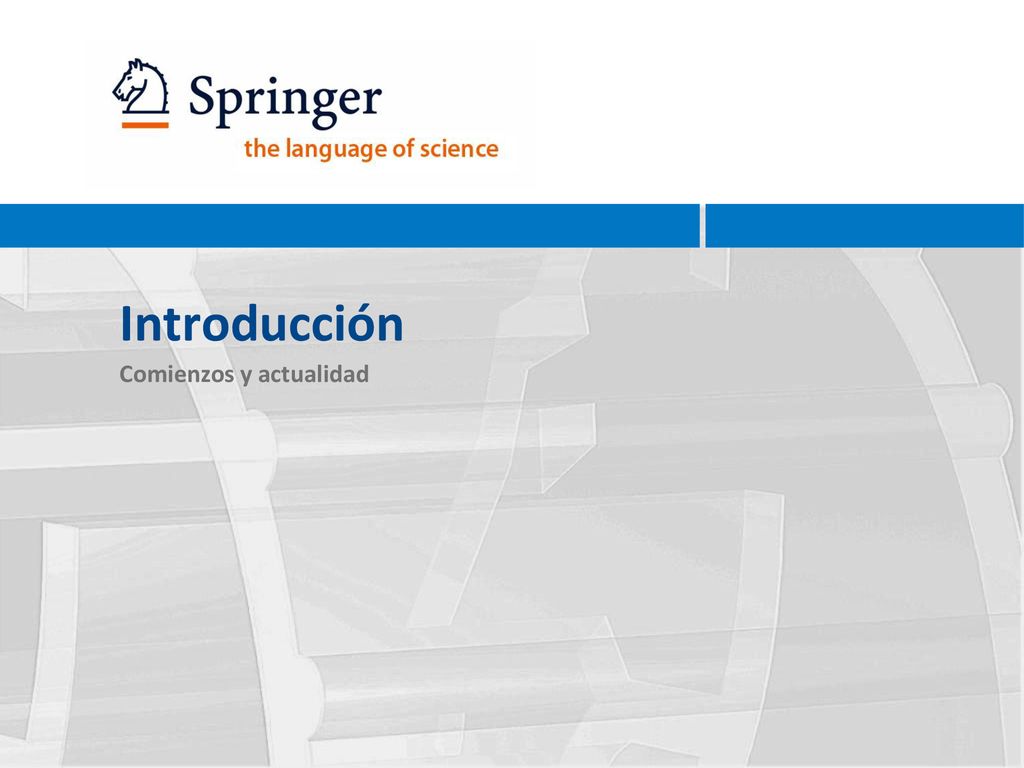 Springer
the language of science

Introducción
Comienzos y actualidad